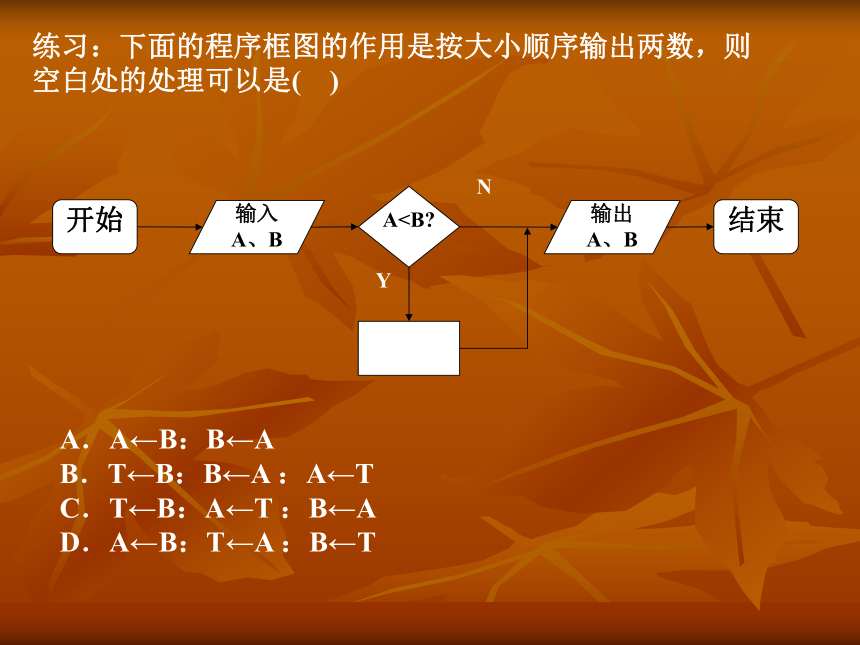 练习：下面的程序框图的作用是按大小顺序输出两数，则空白处的处理可以是(　)

开始

输入 A、B

A<B?

N

Y

输出 A、B

结束

A．A←B：B←A
B．T←B：B←A ：A←T
C．T←B：A←T ：B←A
D．A←B：T←A ：B←T